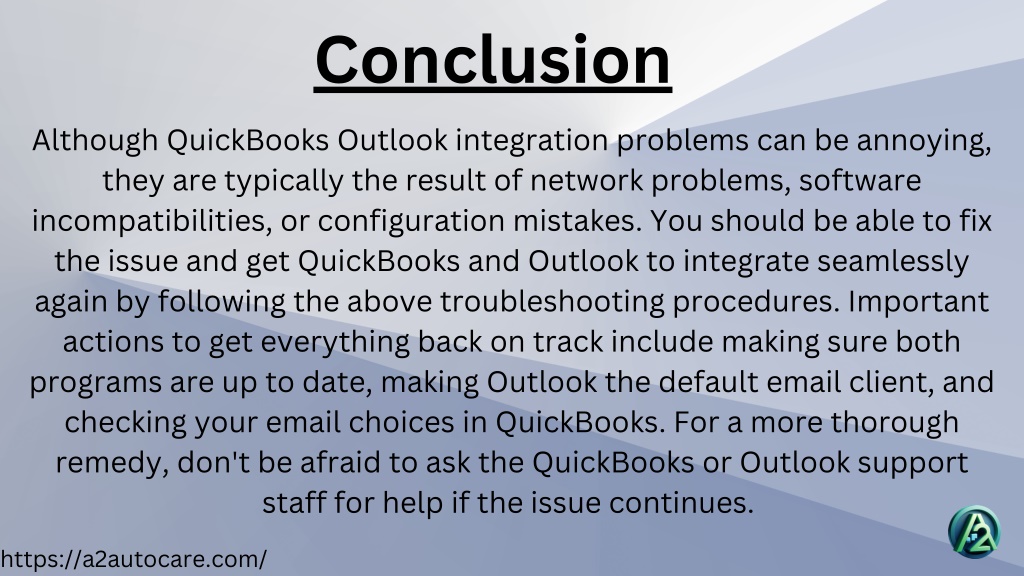 Conclusion

Although QuickBooks Outlook integration problems can be annoying, they are typically the result of network problems, software incompatibilities, or configuration mistakes. You should be able to fix the issue and get QuickBooks and Outlook to integrate seamlessly again by following the above troubleshooting procedures. Important actions to get everything back on track include making sure both programs are up to date, making Outlook the default email client, and checking your email choices in QuickBooks. For a more thorough remedy, don't be afraid to ask the QuickBooks or Outlook support staff for help if the issue continues.

https://a2autocare.com/

A2